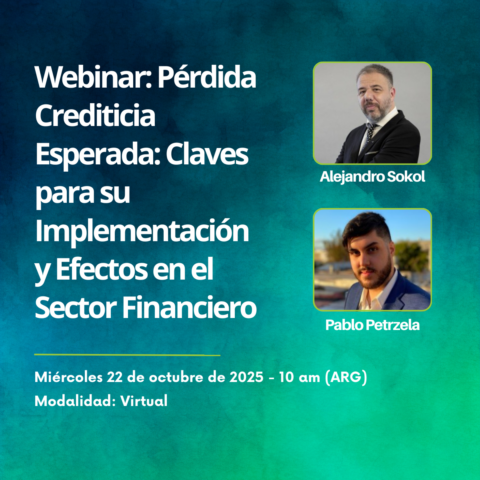 Webinar: Pérdida Crediticia Esperada: Claves para su Implementación y Efectos en el Sector Financiero

Alejandro Sokol

Pablo Petrzela

Miércoles 22 de octubre de 2025 - 10 am (ARG)
Modalidad: Virtual